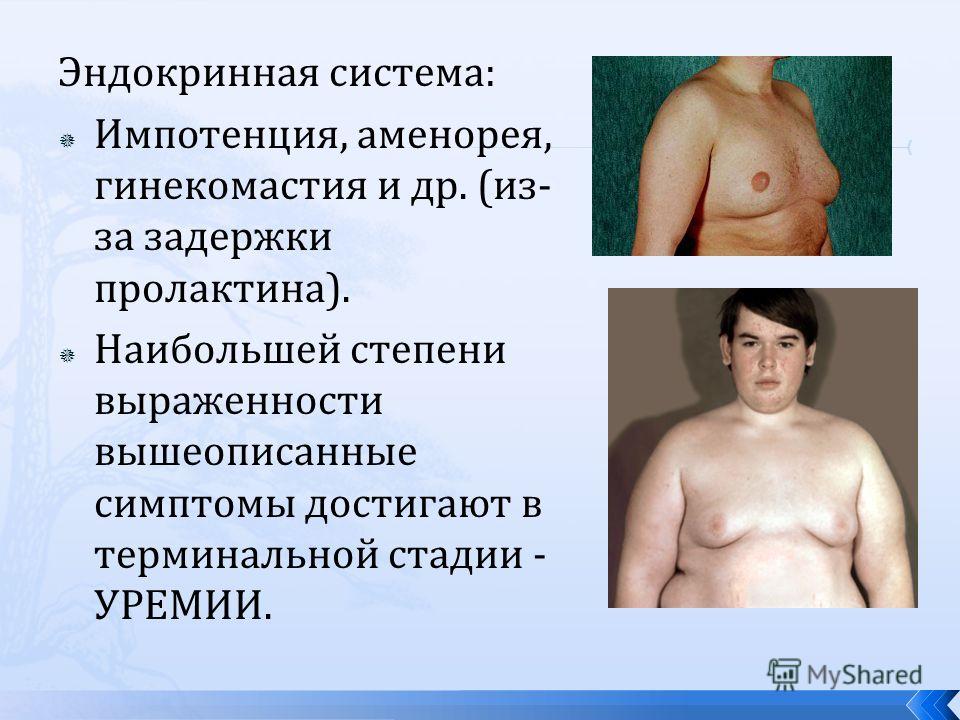 Эндокринная система:

Импотенция, аменорея, гинекомастия и др. (из-за задержки пролактина).

Наибольшей степени выраженности вышеописанные симптомы достигают в терминальной стадии - УРЕМИИ.

MyShared